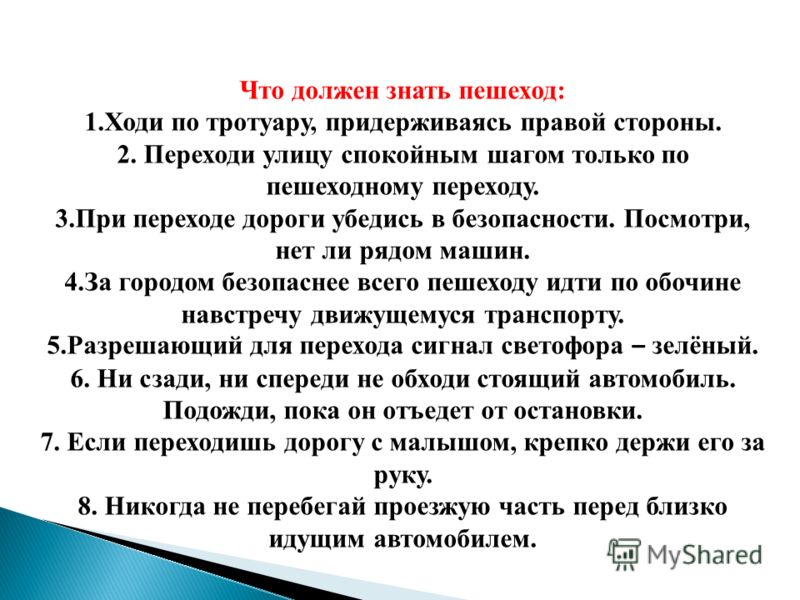 Что должен знать пешеход:
1.Ходи по тротуару, придерживаясь правой стороны.
2. Переходи улицу спокойным шагом только по пешеходному переходу.
3.При переходе дороги убедись в безопасности. Посмотри, нет ли рядом машин.
4.За городом безопаснее всего пешеходу идти по обочине навстречу движущемуся транспорту.
5.Разрешающий для перехода сигнал светофора – зелёный.
6. Ни сзади, ни спереди не обходи стоящий автомобиль. Подожди, пока он отъедет от остановки.
7. Если переходишь дорогу с малышом, крепко держи его за руку.
8. Никогда не перебегай проезжую часть перед близко идущим автомобилем.

MyShared